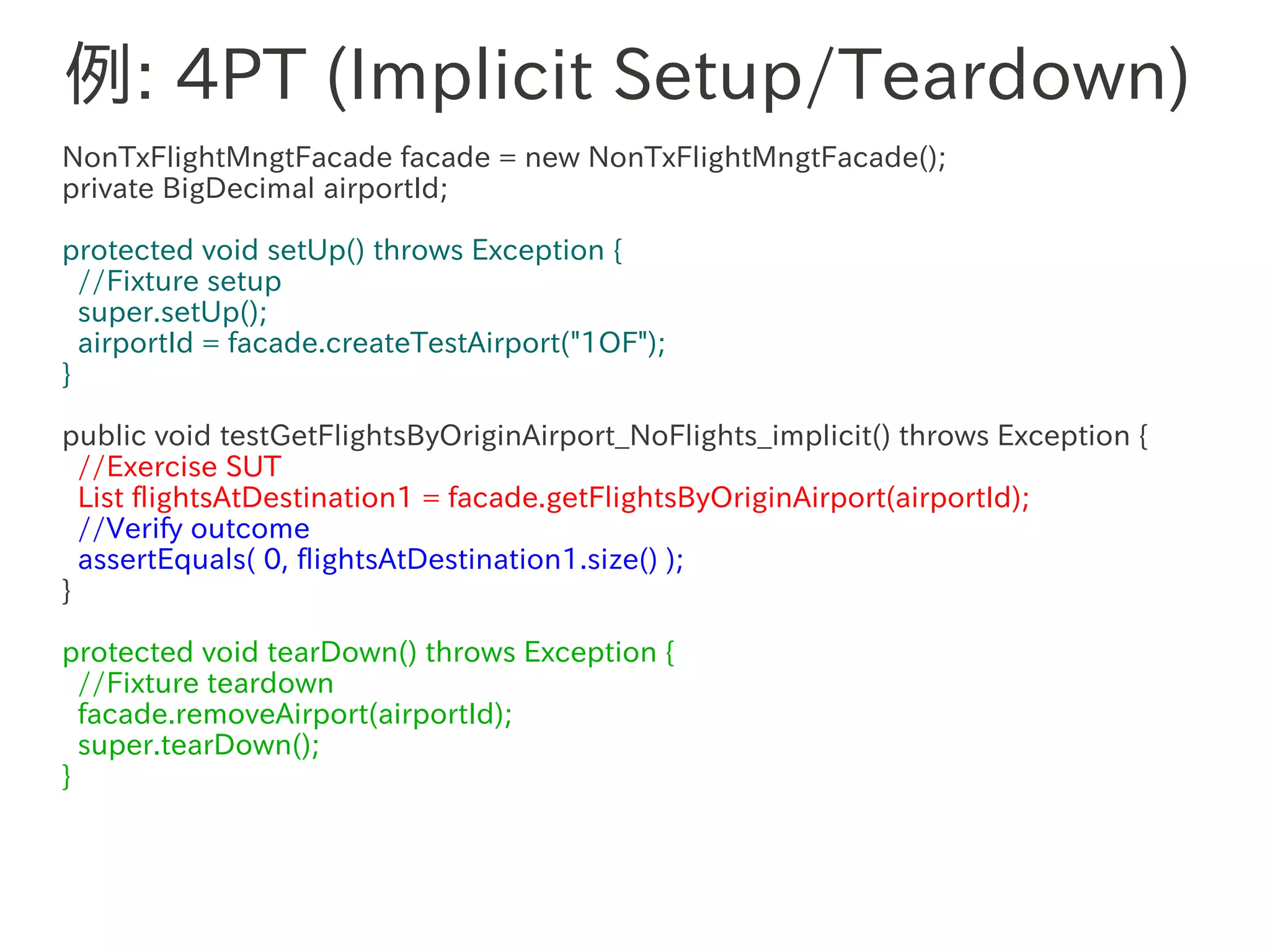 例: 4PT (Implicit Setup/Teardown)

NonTxFlightMngtFacade facade = new NonTxFlightMngtFacade();
private BigDecimal airportId;

protected void setUp() throws Exception {
 //Fixture setup
 super.setUp();
 airportId = facade.createTestAirport("1OF");
}

public void testGetFlightsByOriginAirport_NoFlights_implicit() throws Exception {
 //Exercise SUT
 List flightsAtDestination1 = facade.getFlightsByOriginAirport(airportId);
 //Verify outcome
 assertEquals( 0, flightsAtDestination1.size() );
}

protected void tearDown() throws Exception {
 //Fixture teardown
 facade.removeAirport(airportId);
 super.tearDown();
}